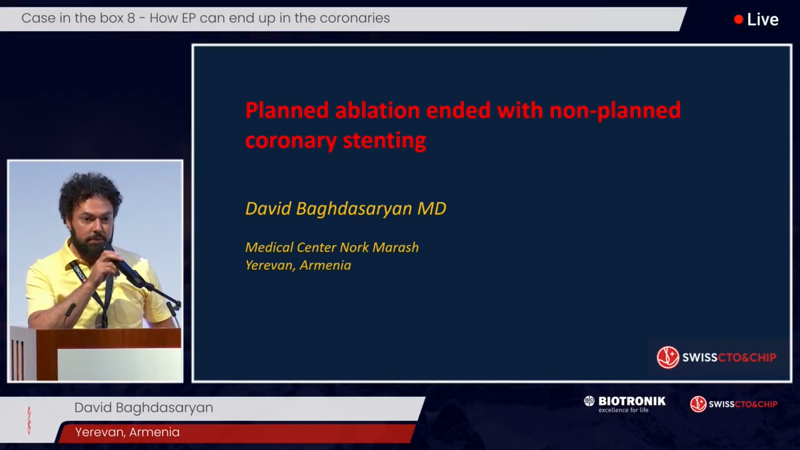 Case in the box 8 - How EP can end up in the coronaries

Live

Planned ablation ended with non-planned coronary stenting

David Baghdasaryan MD

Medical Center Nork Marash
Yerevan, Armenia

SWISSCTO&CHIP

David Baghdasaryan

Yerevan, Armenia

BIOTRONIK
excellence for life

SWISSCTO&CHIP